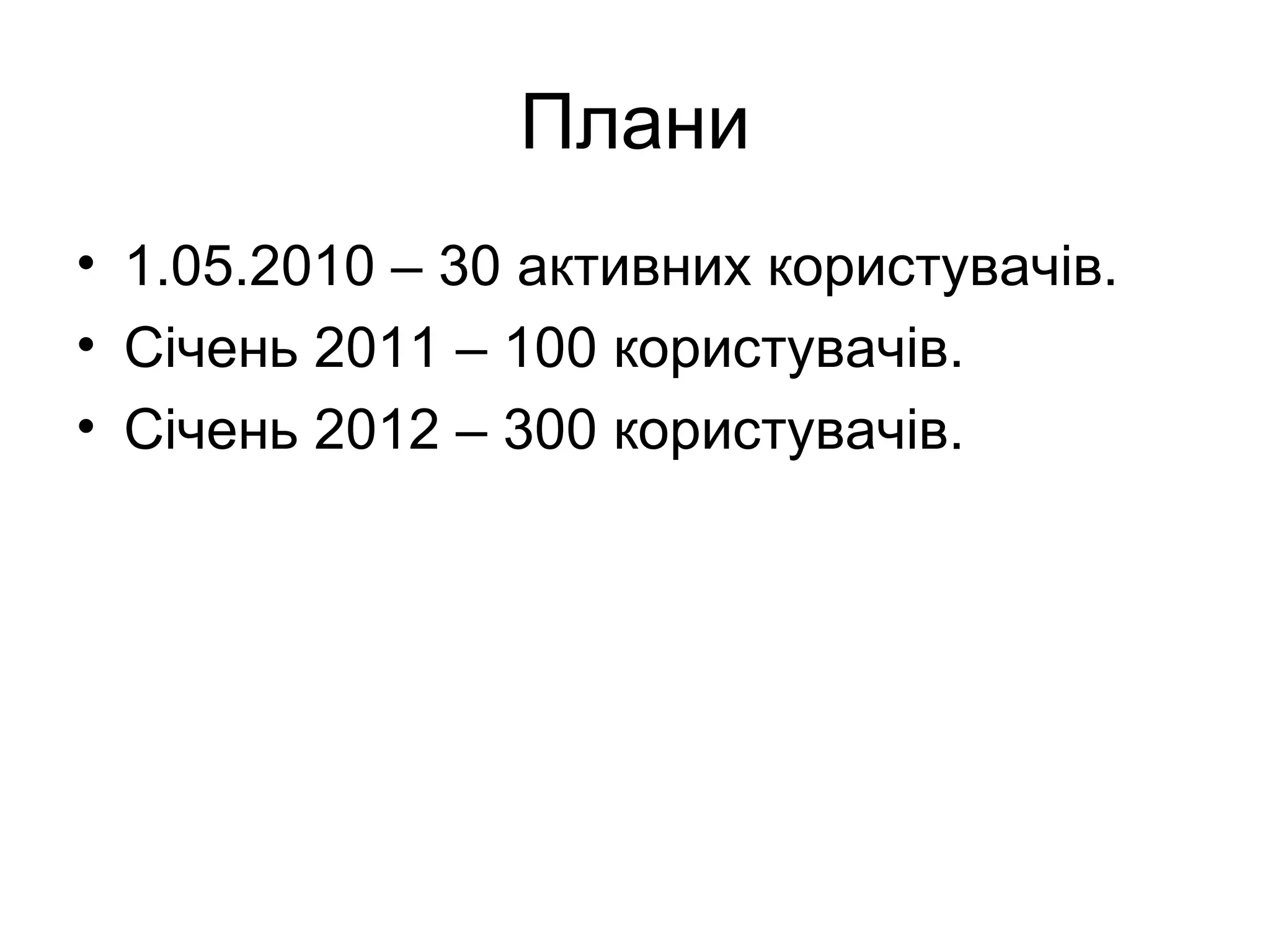 Плани

• 1.05.2010 – 30 активних користувачів.
• Січень 2011 – 100 користувачів.
• Січень 2012 – 300 користувачів.